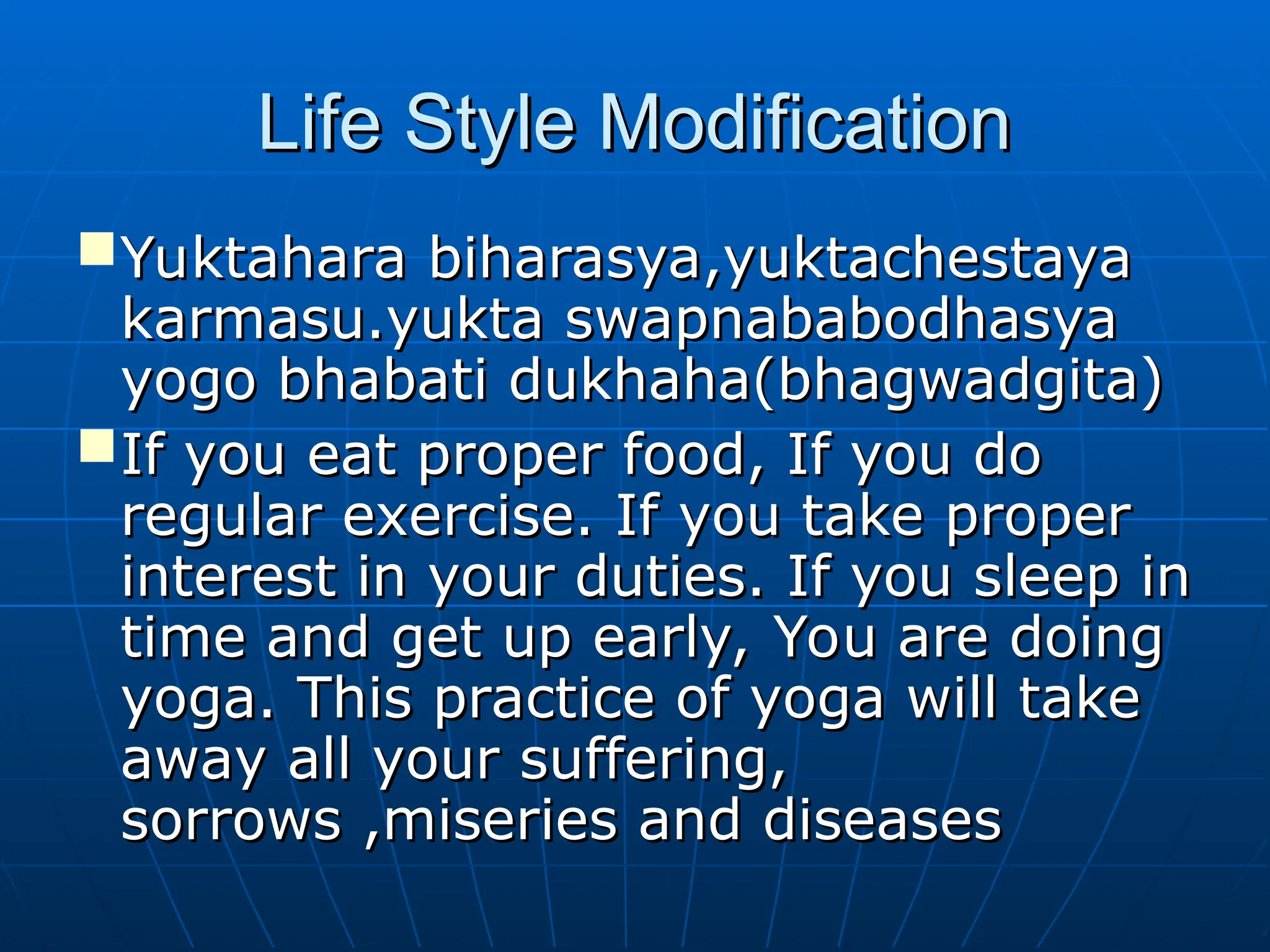 Life Style Modification

Yuktahara biharasya,yuktachestaya karmasu.yukta swapnababodhasya yogo bhabati dukhaha(bhagwadgita)

If you eat proper food, If you do regular exercise. If you take proper interest in your duties. If you sleep in time and get up early, You are doing yoga. This practice of yoga will take away all your suffering, sorrows ,miseries and diseases